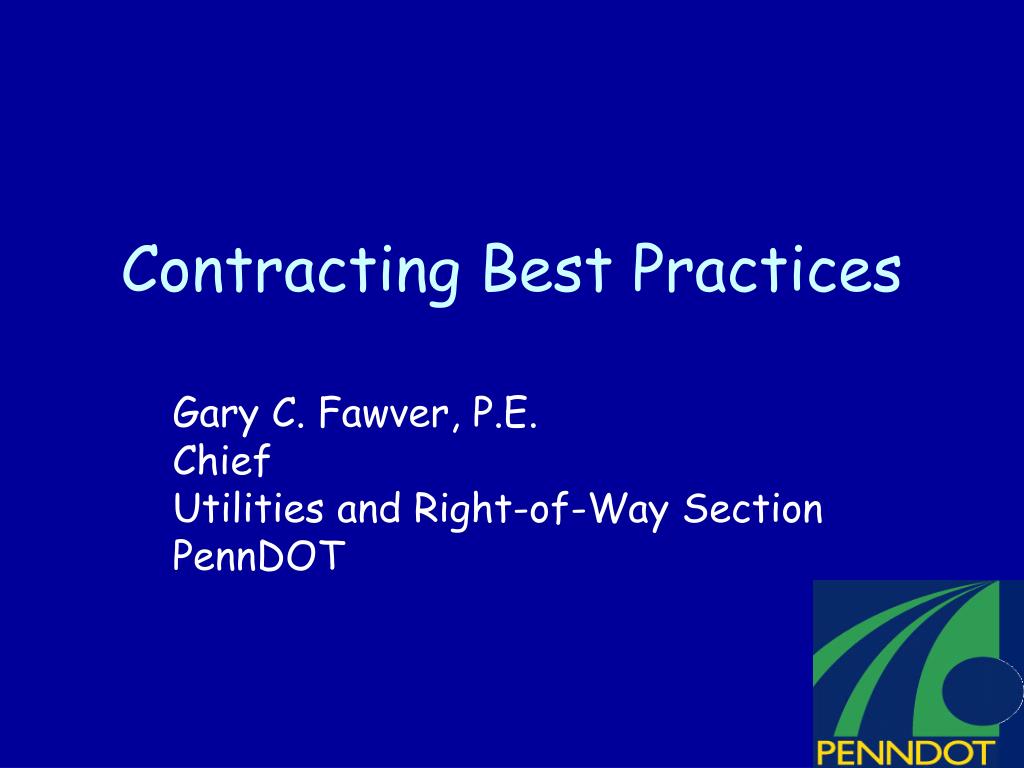 Contracting Best Practices

Gary C. Fawver, P.E.
Chief
Utilities and Right-of-Way Section
PennDOT

PENNDOT